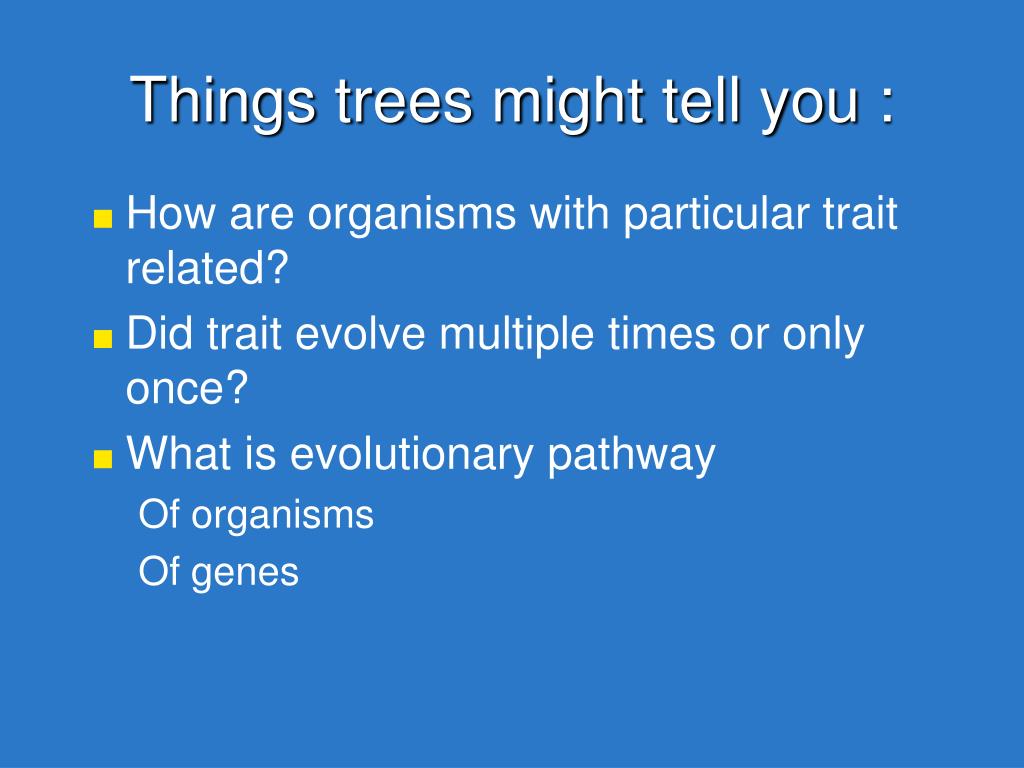 Things trees might tell you :

How are organisms with particular trait related?

Did trait evolve multiple times or only once?

What is evolutionary pathway

Of organisms

Of genes